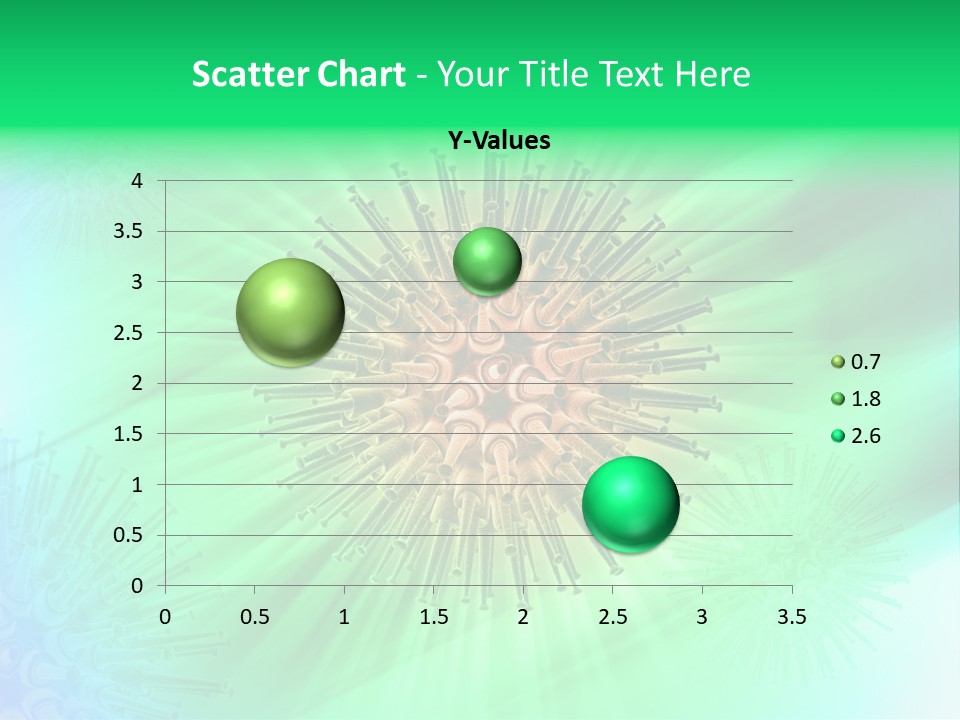 Scatter Chart - Your Title Text Here

Y-Values

4
3.5
3
2.5
2
1.5
1
0.5
0

0 0.5 1 1.5 2 2.5 3 3.5

0.7
1.8
2.6